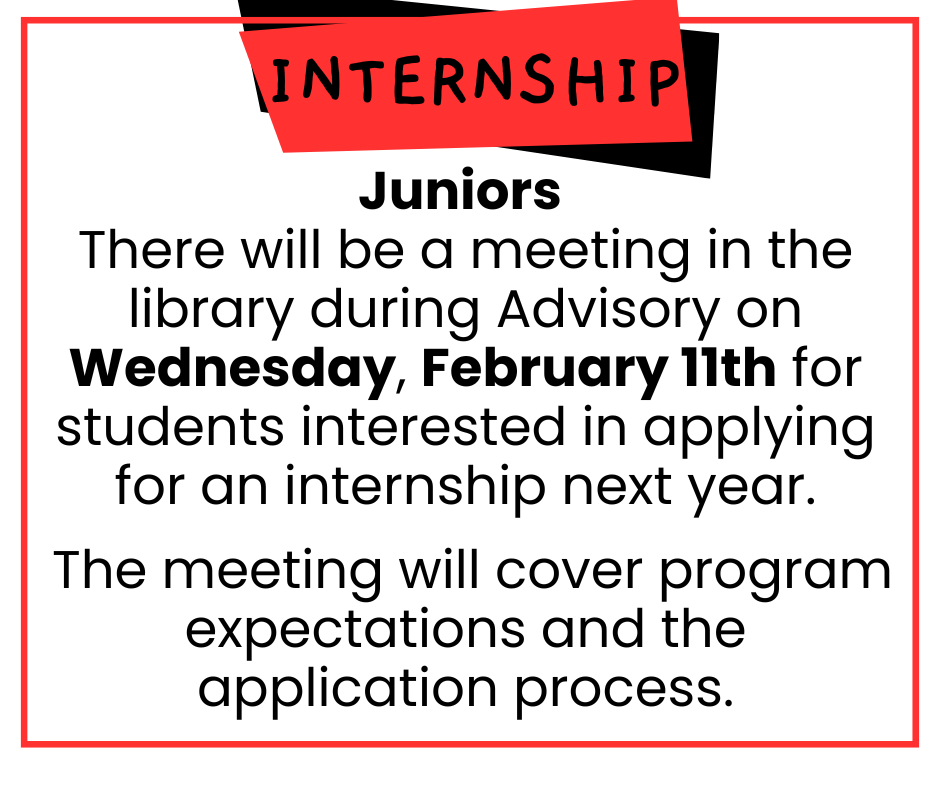 INTERNSHIP

Juniors
There will be a meeting in the library during Advisory on Wednesday, February 11th for students interested in applying for an internship next year.

The meeting will cover program expectations and the application process.